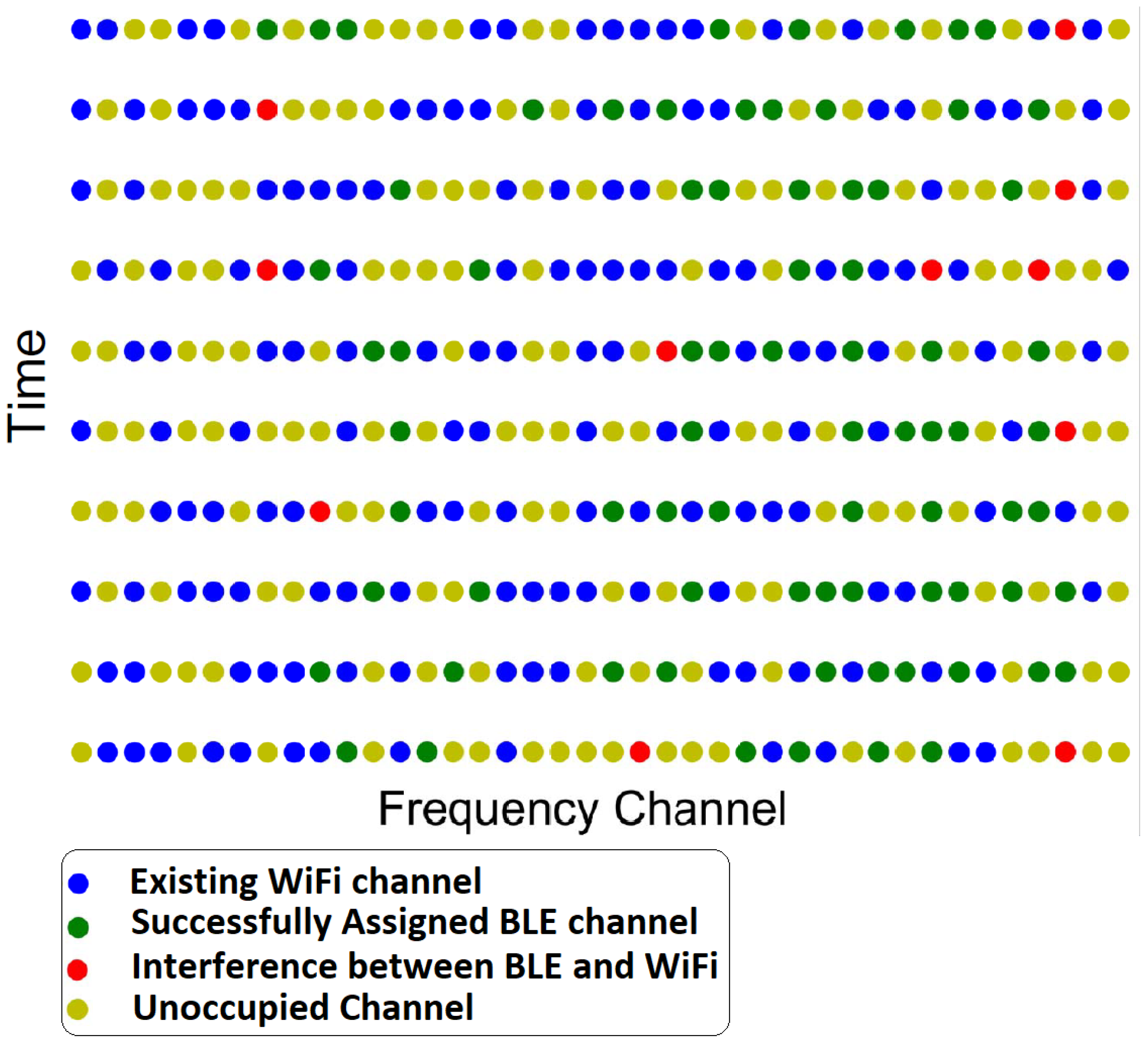 Time

Frequency Channel

Existing WiFi channel
Successfully Assigned BLE channel
Interference between BLE and WiFi
Unoccupied Channel